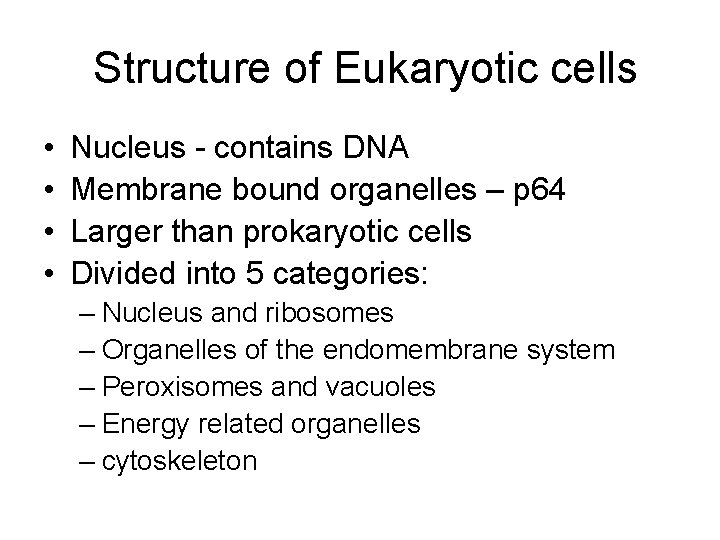 Structure of Eukaryotic cells

• Nucleus - contains DNA
• Membrane bound organelles – p64
• Larger than prokaryotic cells
• Divided into 5 categories:
– Nucleus and ribosomes
– Organelles of the endomembrane system
– Peroxisomes and vacuoles
– Energy related organelles
– cytoskeleton